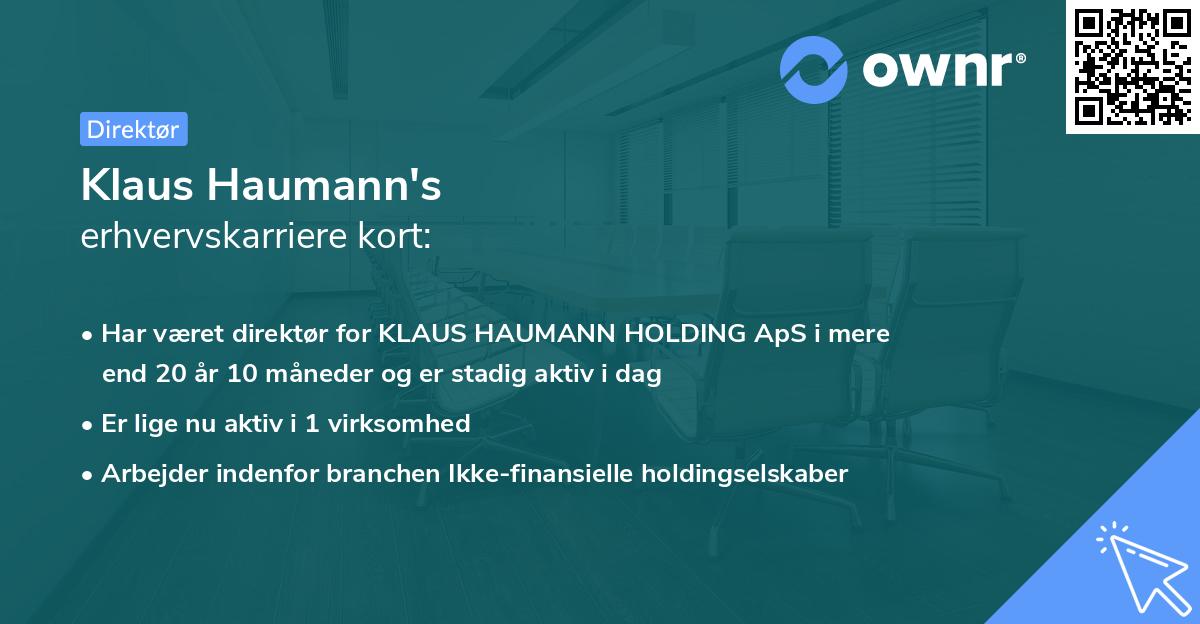 ownr®

Direktør

Klaus Haumann's
erhvervskarriere kort:

• Har været direktør for KLAUS HAUMANN HOLDING ApS i mere end 20 år 10 måneder og er stadig aktiv i dag

• Er lige nu aktiv i 1 virksomhed

• Arbejder indenfor branchen Ikke-finansielle holdingselskaber